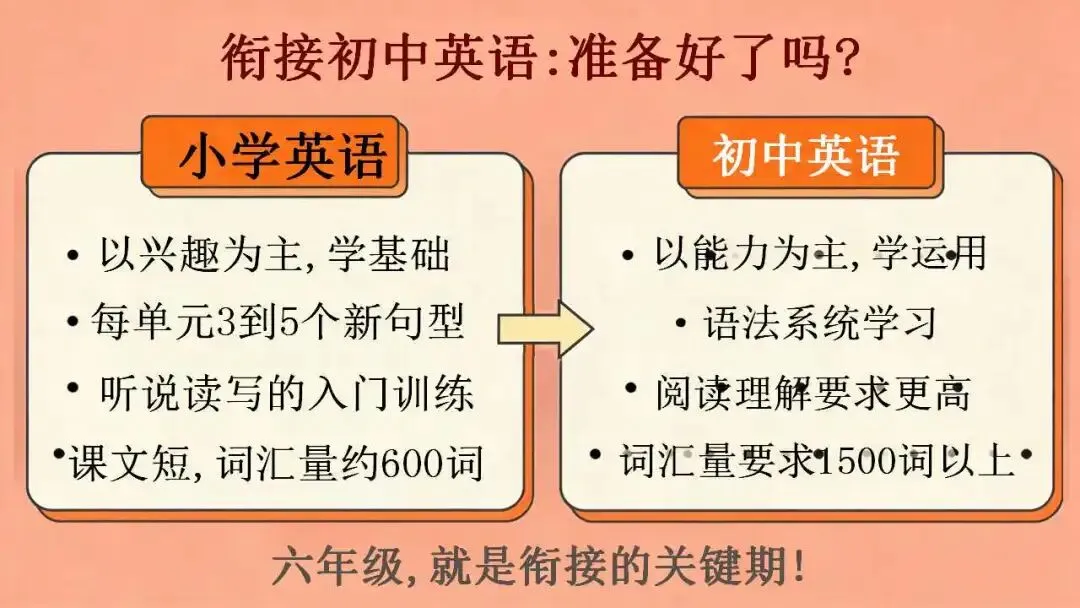 衔接初中英语:准备好了吗?

小学英语

• 以兴趣为主,学基础
• 每单元3到5个新句型
• 听说读写的入门训练
• 课文短,词汇量约600词

初中英语

• 以能力为主,学运用
• 语法系统学习
• 阅读理解要求更高
• 词汇量要求1500词以上

六年级,就是衔接的关键期!